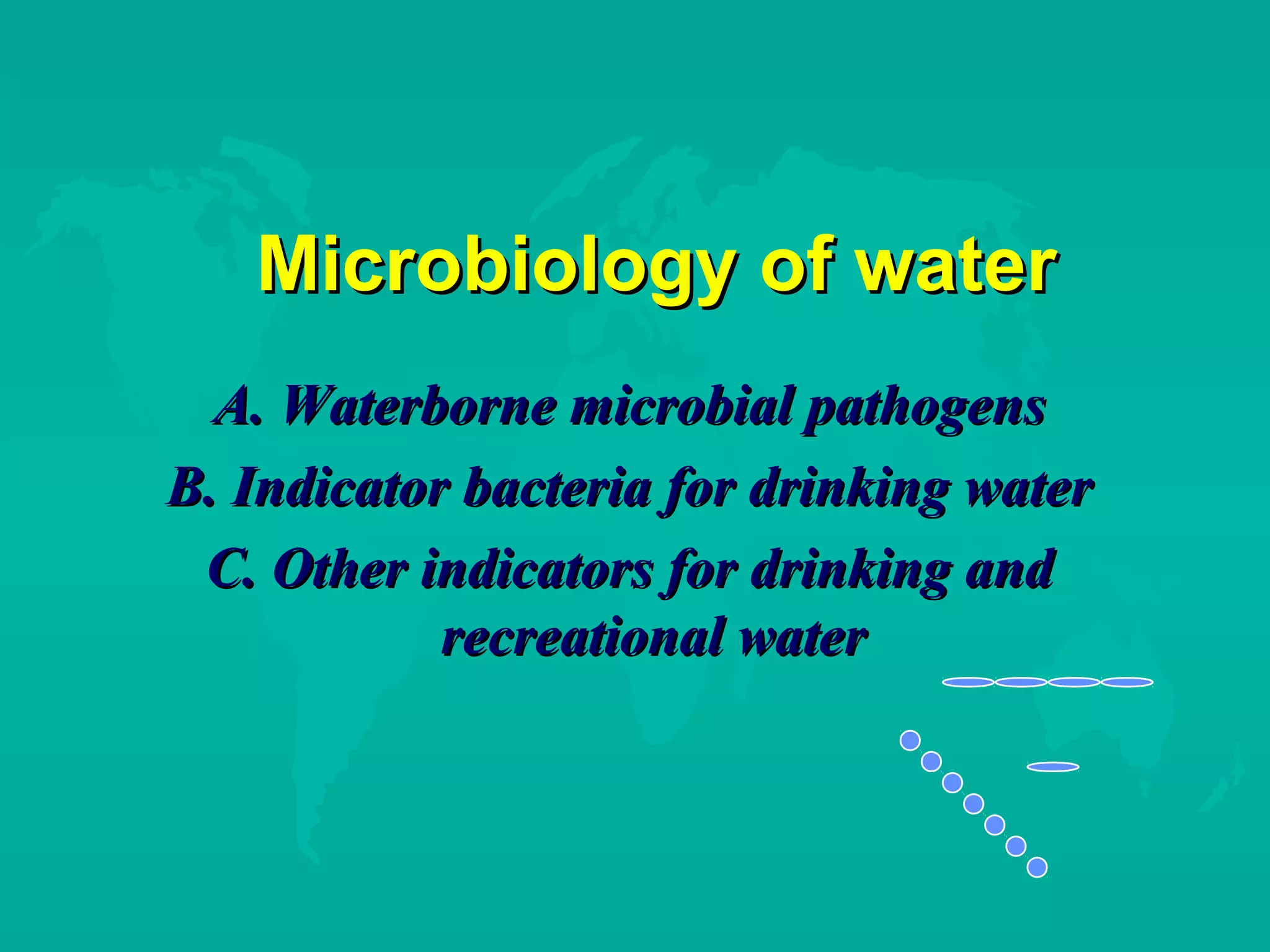 Microbiology of water

A. Waterborne microbial pathogens

B. Indicator bacteria for drinking water

C. Other indicators for drinking and recreational water